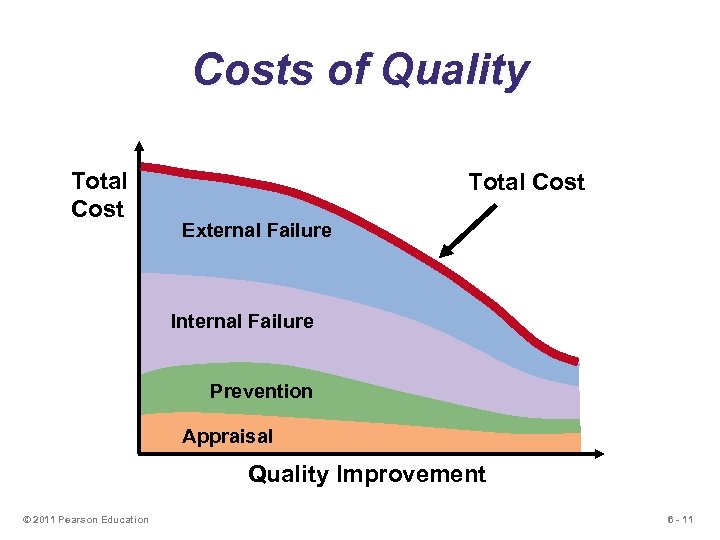 Costs of Quality

Total Cost

Total Cost

External Failure

Internal Failure

Prevention

Appraisal

Quality Improvement

© 2011 Pearson Education

6 - 11